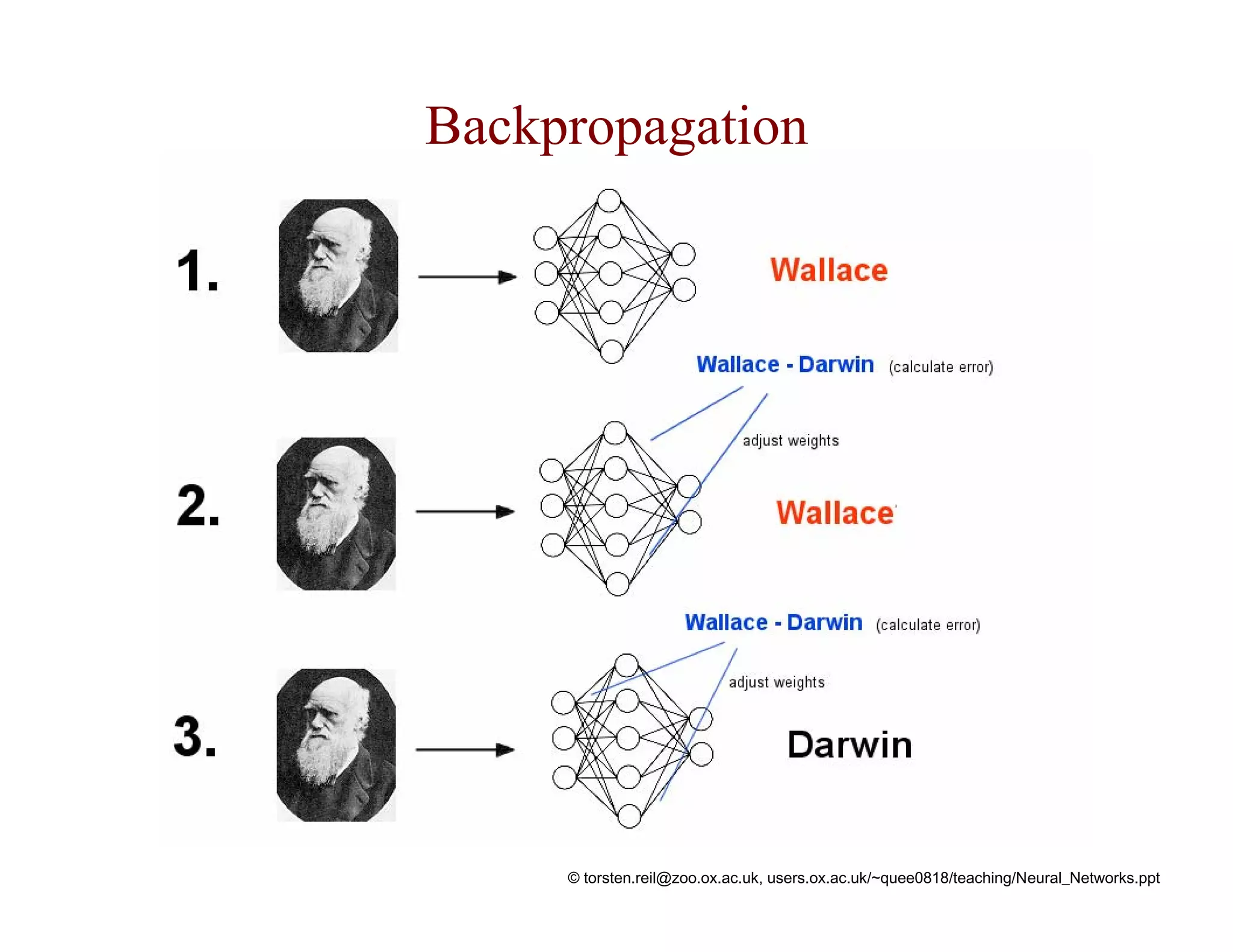 Backpropagation

1.

Wallace

Wallace - Darwin (calculate error)

adjust weights

2.

Wallace'

Wallace - Darwin (calculate error)

adjust weights

3.

Darwin

© torsten.reil@zoo.ox.ac.uk, users.ox.ac.uk/~quee0818/teaching/Neural_Networks.ppt